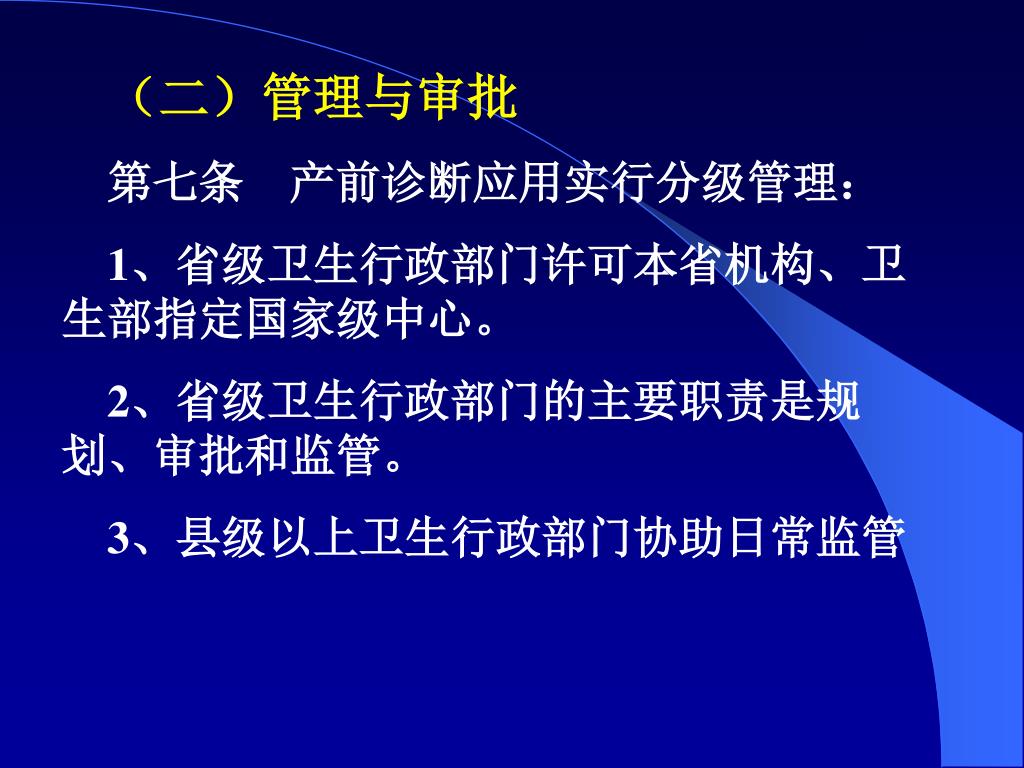 （二）管理与审批

第七条　产前诊断应用实行分级管理：

1、省级卫生行政部门许可本省机构、卫生部指定国家级中心。

2、省级卫生行政部门的主要职责是规划、审批和监管。

3、县级以上卫生行政部门协助日常监管